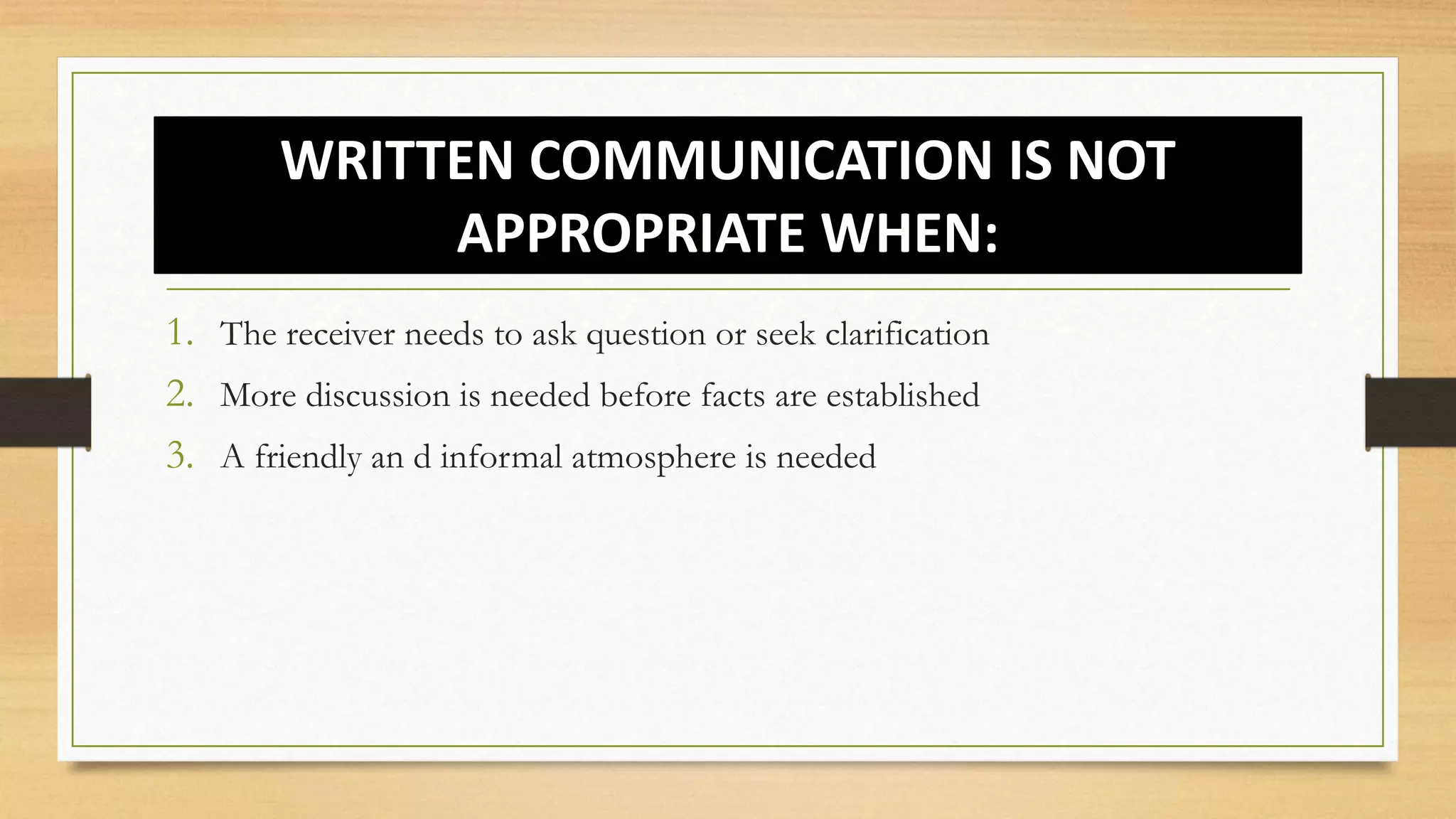 WRITTEN COMMUNICATION IS NOT APPROPRIATE WHEN:

1. The receiver needs to ask question or seek clarification
2. More discussion is needed before facts are established
3. A friendly an d informal atmosphere is needed